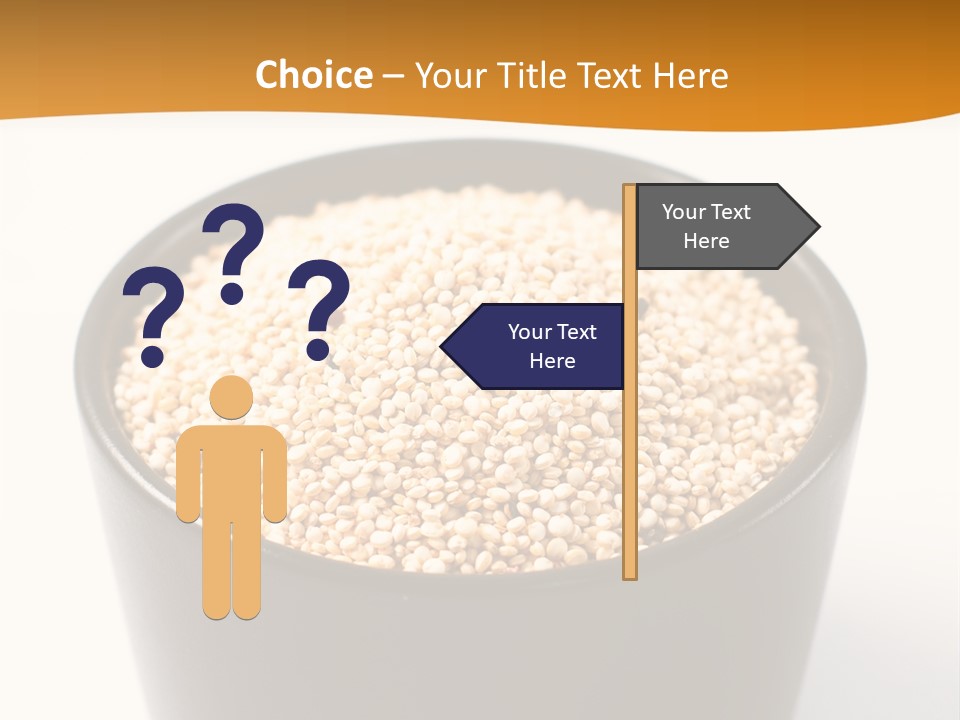 Choice – Your Title Text Here

?
?
?

Your Text Here

Your Text Here